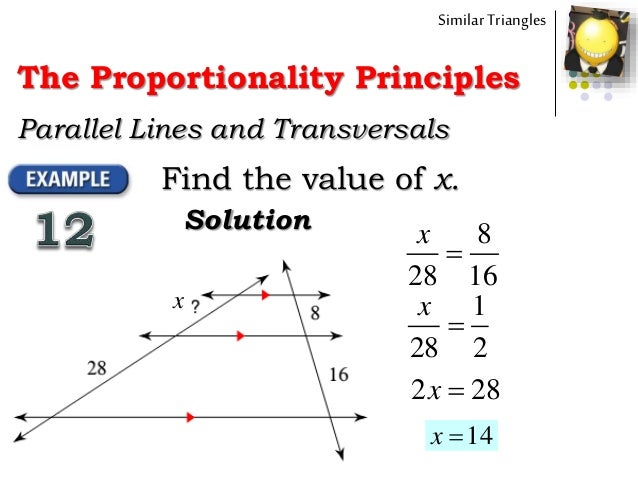 Similar Triangles

The Proportionality Principles

Parallel Lines and Transversals

EXAMPLE 12

Find the value of $x$.

Solution

$x$ ?
8
28
16

$\frac{x}{28} = \frac{8}{16}$

$\frac{x}{28} = \frac{1}{2}$

$2x = 28$

$x = 14$